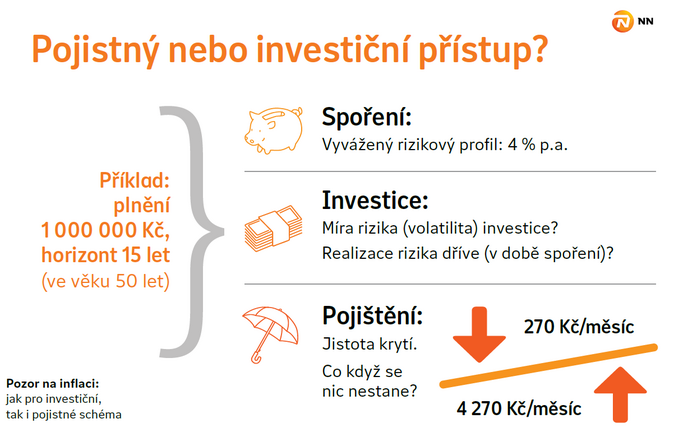 NN

Pojistný nebo investiční přístup?

Příklad: plnění 1 000 000 Kč, horizont 15 let (ve věku 50 let)

Spoření:
Vyvážený rizikový profil: 4 % p.a.

Investice:
Míra rizika (volatilita) investice?
Realizace rizika dříve (v době spoření)?

Pojištění:
Jistota krytí.
Co když se nic nestane?

270 Kč/měsíc

4 270 Kč/měsíc

Pozor na inflaci:
jak pro investiční, tak i pojistné schéma